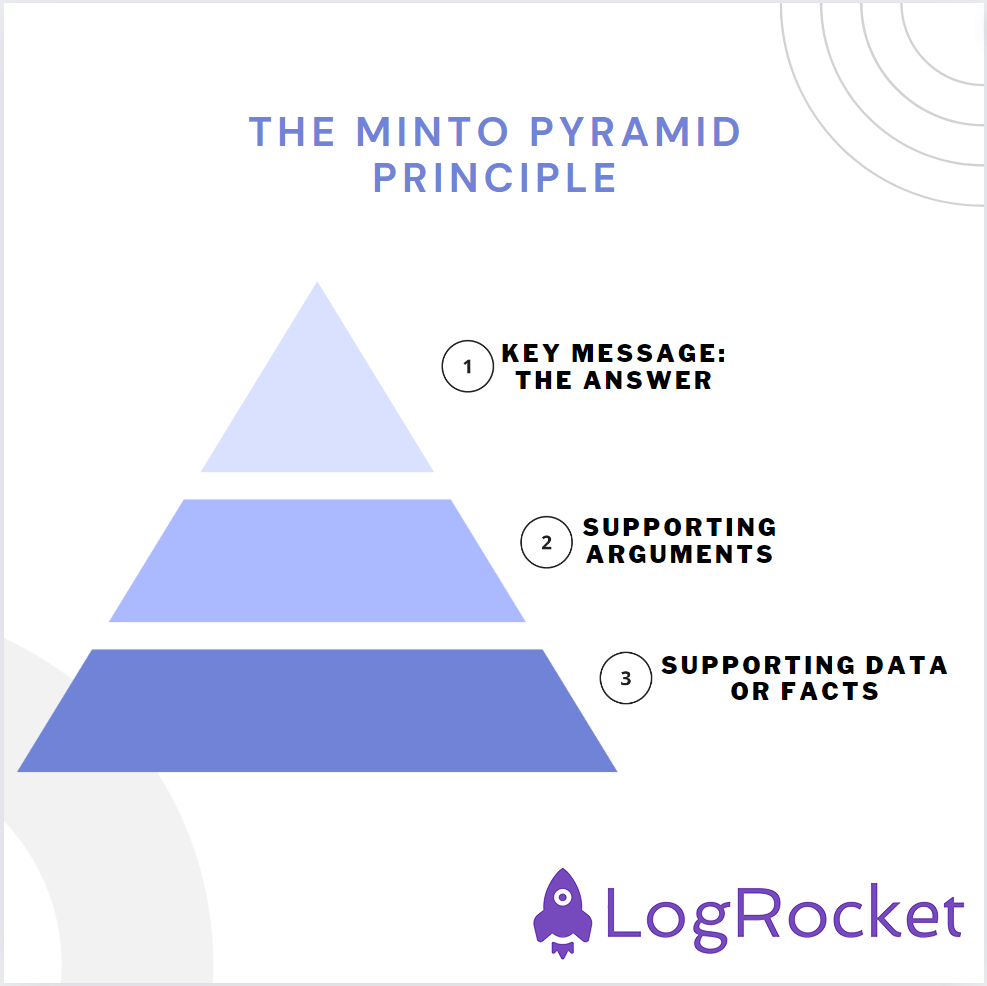 THE MINTO PYRAMID PRINCIPLE

1 KEY MESSAGE: THE ANSWER

2 SUPPORTING ARGUMENTS

3 SUPPORTING DATA OR FACTS

LogRocket